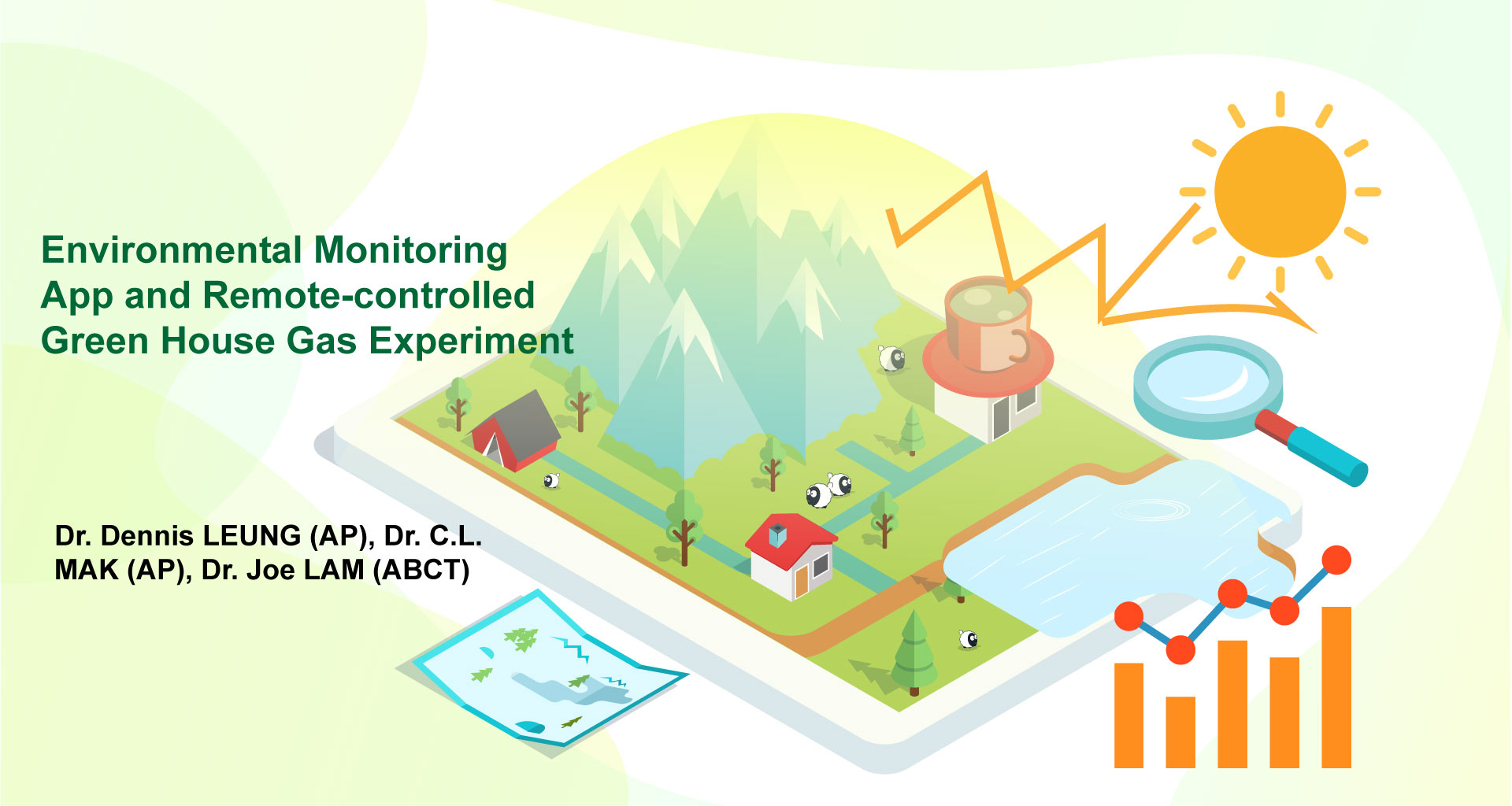 Environmental Monitoring App and Remote-controlled Green House Gas Experiment

Dr. Dennis LEUNG (AP), Dr. C.L. MAK (AP), Dr. Joe LAM (ABCT)